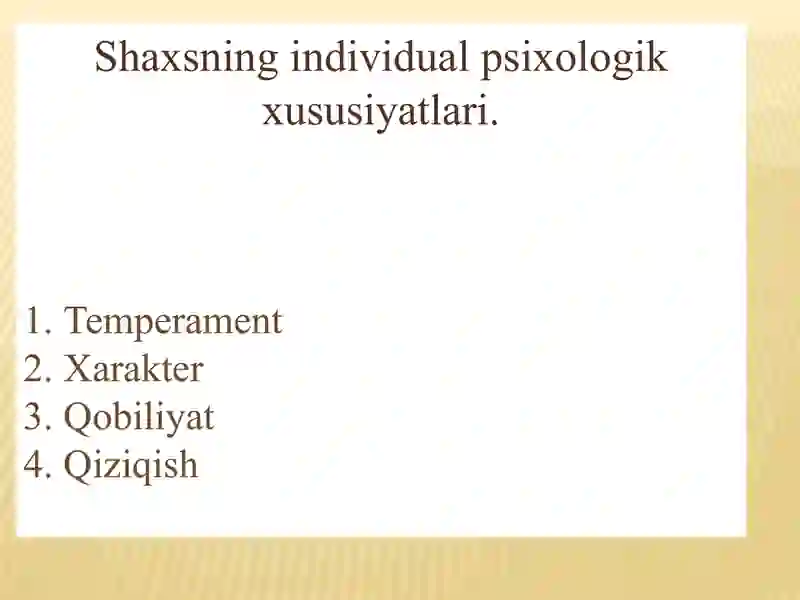 Shaxsning individual psixologik xususiyatlari.

1. Temperament
2. Xarakter
3. Qobiliyat
4. Qiziqish